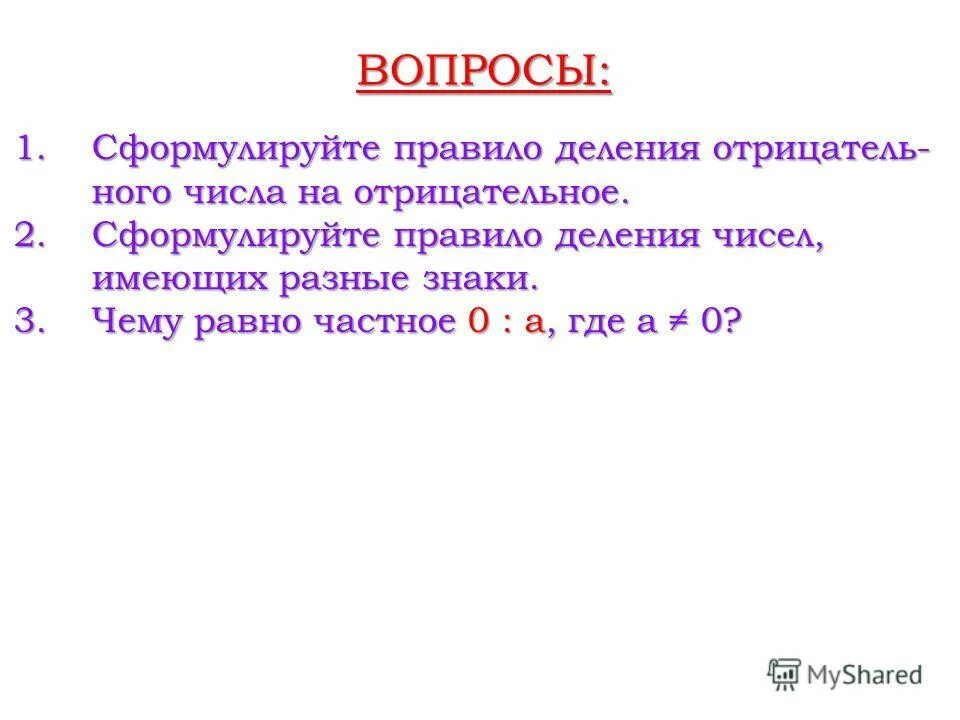 ВОПРОСЫ:

1. Сформулируйте правило деления отрицательного числа на отрицательное.
2. Сформулируйте правило деления чисел, имеющих разные знаки.
3. Чему равно частное $0 : a$, где $a \neq 0$?

MyShared